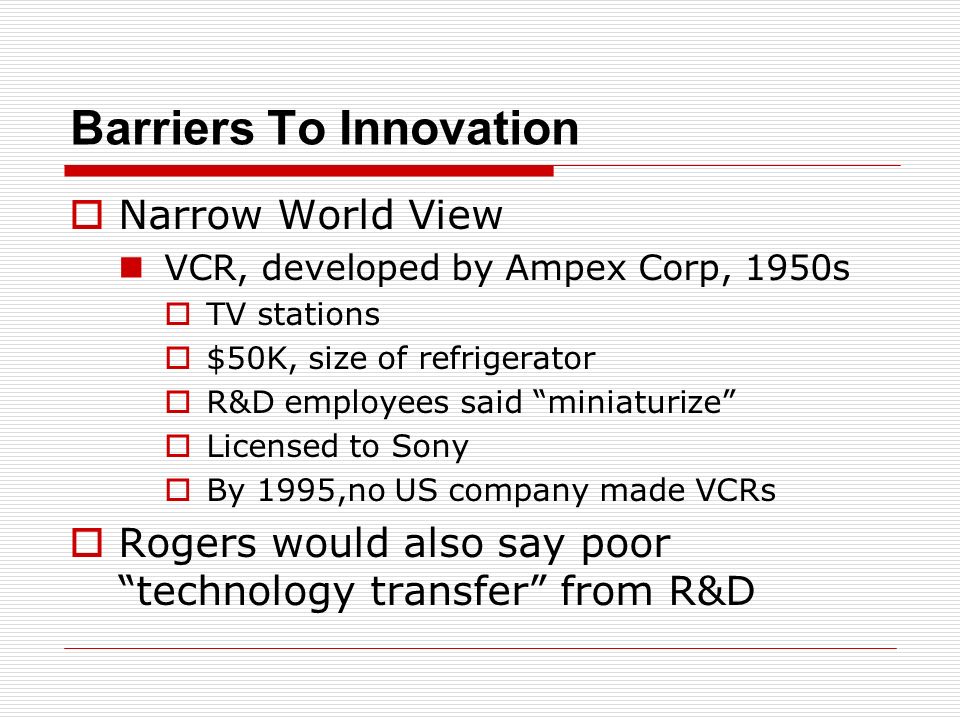 Barriers To Innovation

Narrow World View

VCR, developed by Ampex Corp, 1950s

TV stations

\$50K, size of refrigerator

R&D employees said “miniaturize”

Licensed to Sony

By 1995,no US company made VCRs

Rogers would also say poor “technology transfer” from R&D